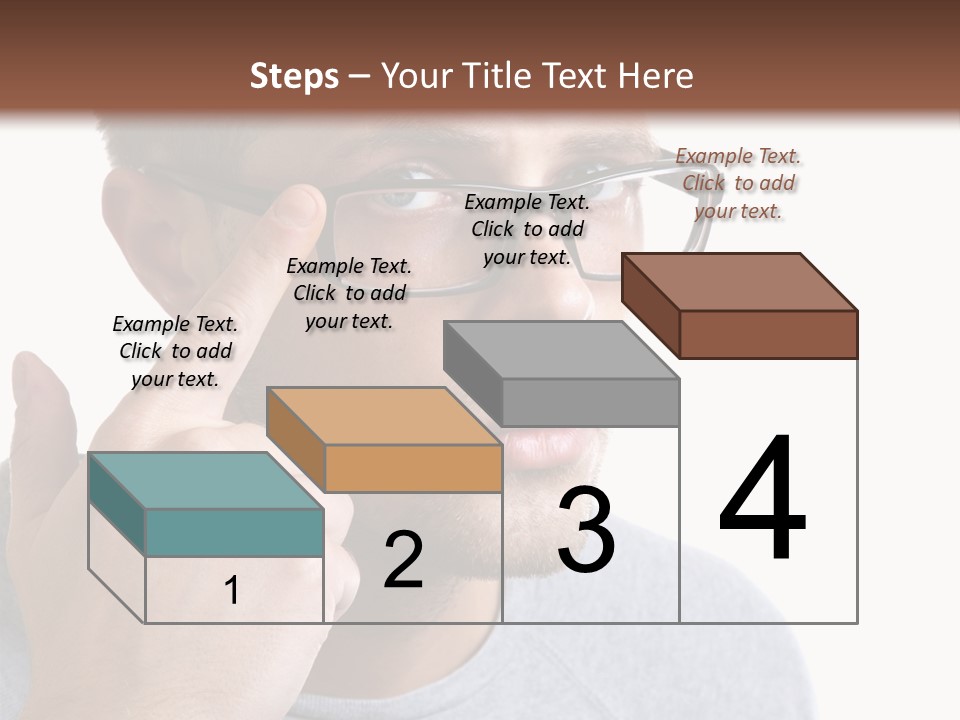 Steps – Your Title Text Here

Example Text. Click to add your text.

Example Text. Click to add your text.

Example Text. Click to add your text.

Example Text. Click to add your text.

1

2

3

4